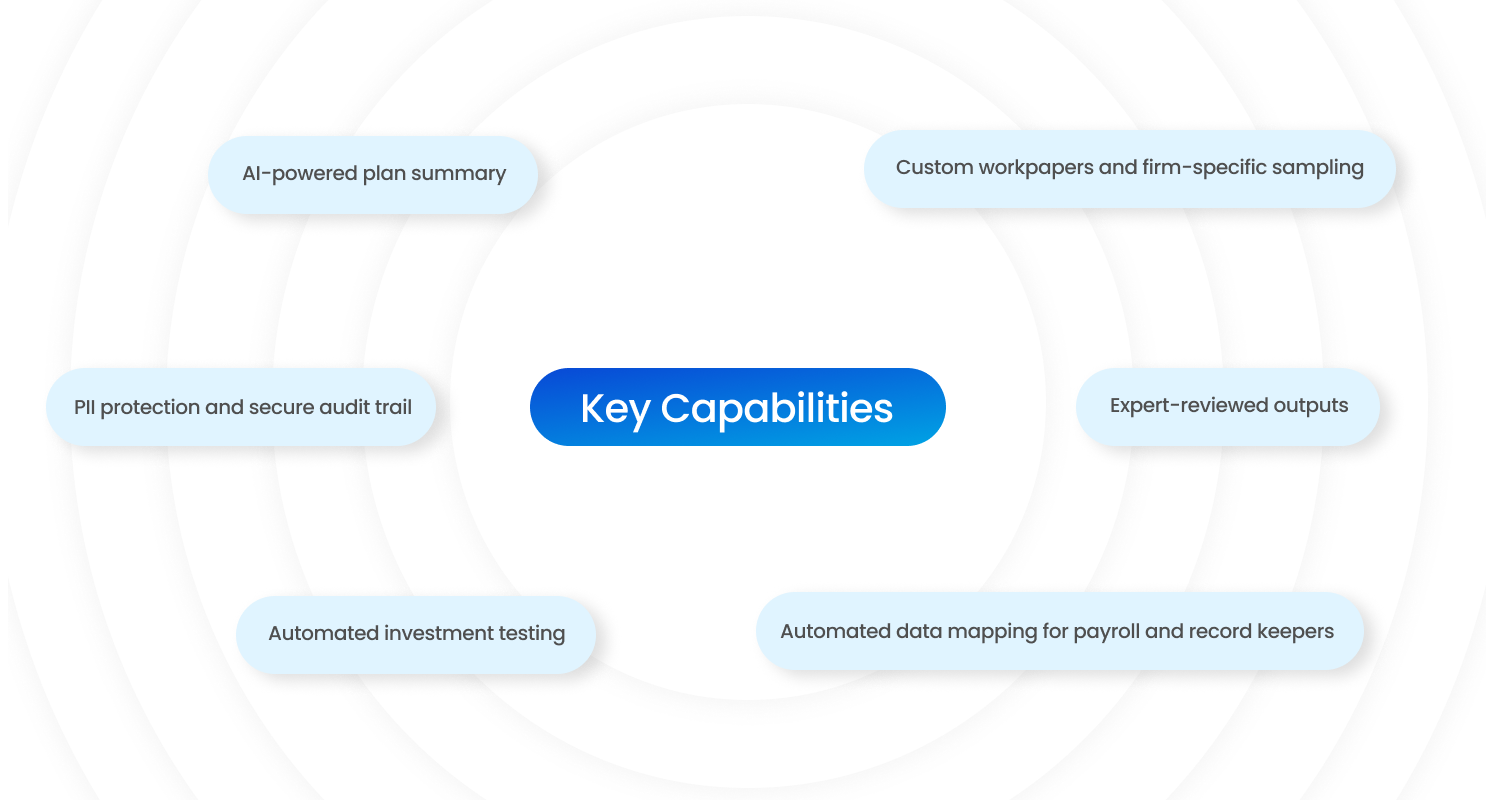 AI-powered plan summary

Custom workpapers and firm-specific sampling

PII protection and secure audit trail

Key Capabilities

Expert-reviewed outputs

Automated investment testing

Automated data mapping for payroll and record keepers